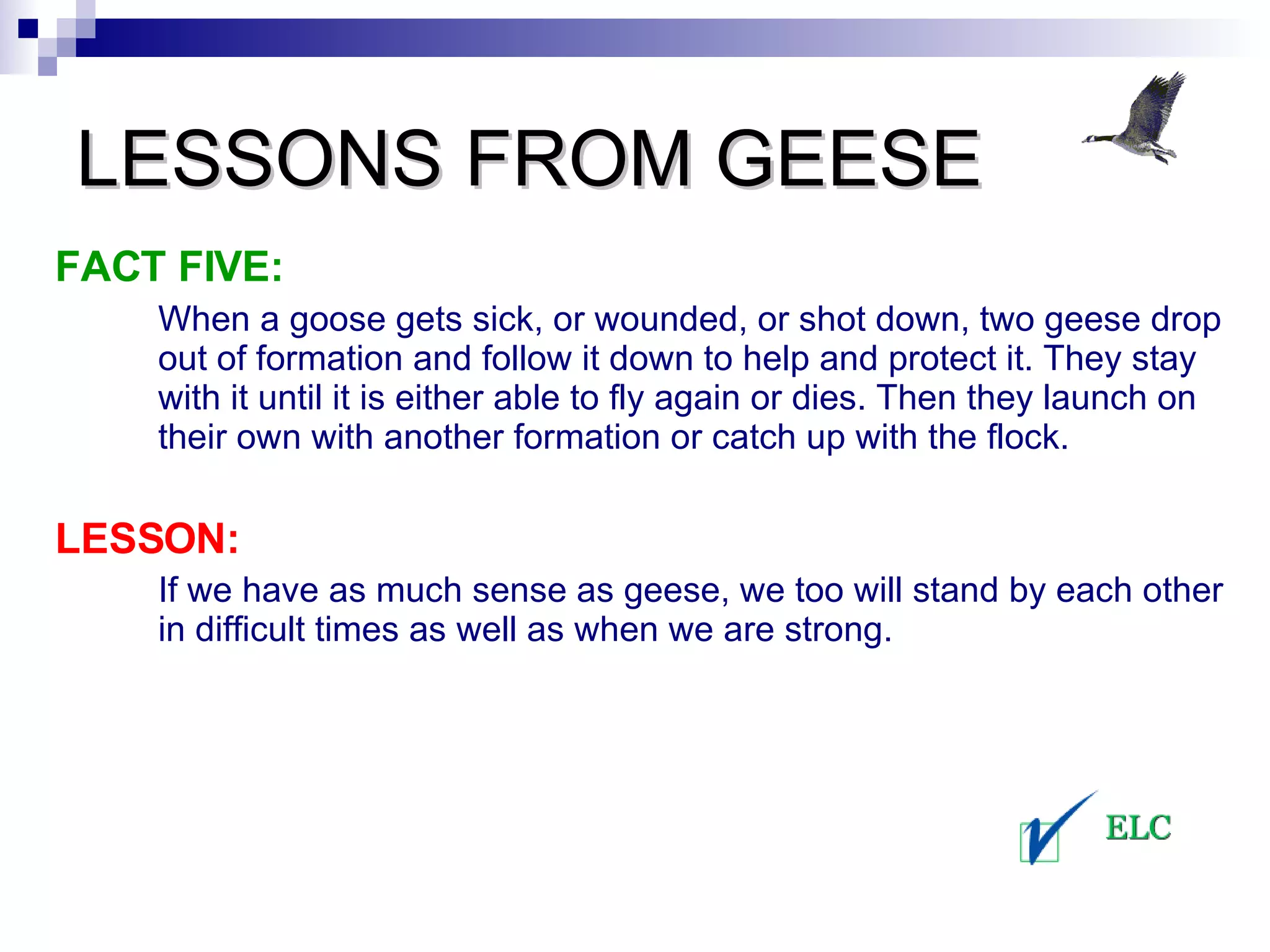 LESSONS FROM GEESE

FACT FIVE:

When a goose gets sick, or wounded, or shot down, two geese drop out of formation and follow it down to help and protect it. They stay with it until it is either able to fly again or dies. Then they launch on their own with another formation or catch up with the flock.

LESSON:

If we have as much sense as geese, we too will stand by each other in difficult times as well as when we are strong.

ELC